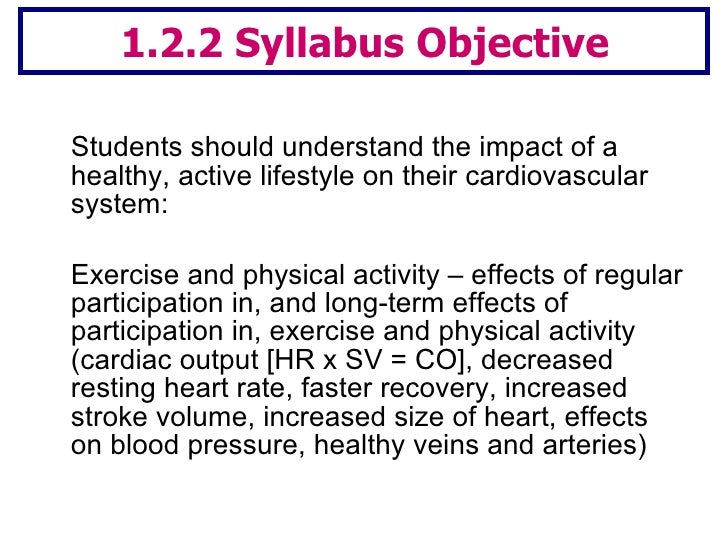 1.2.2 Syllabus Objective

Students should understand the impact of a healthy, active lifestyle on their cardiovascular system:

Exercise and physical activity – effects of regular participation in, and long-term effects of participation in, exercise and physical activity (cardiac output [HR x SV = CO], decreased resting heart rate, faster recovery, increased stroke volume, increased size of heart, effects on blood pressure, healthy veins and arteries)